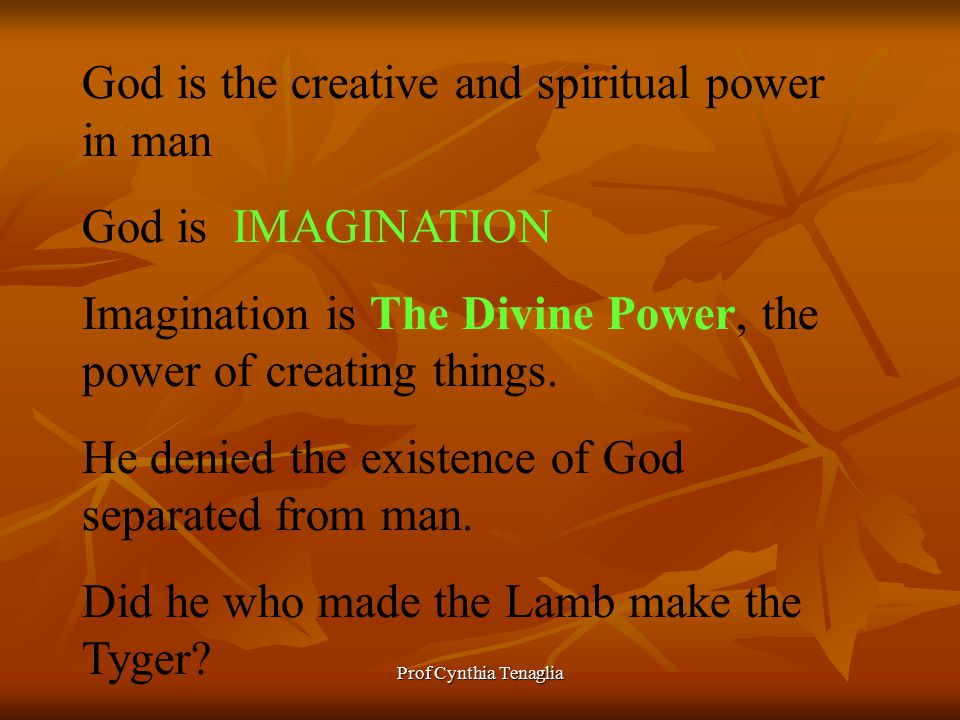 God is the creative and spiritual power in man

God is IMAGINATION

Imagination is The Divine Power, the power of creating things.

He denied the existence of God separated from man.

Did he who made the Lamb make the Tyger?

Prof Cynthia Tenaglia